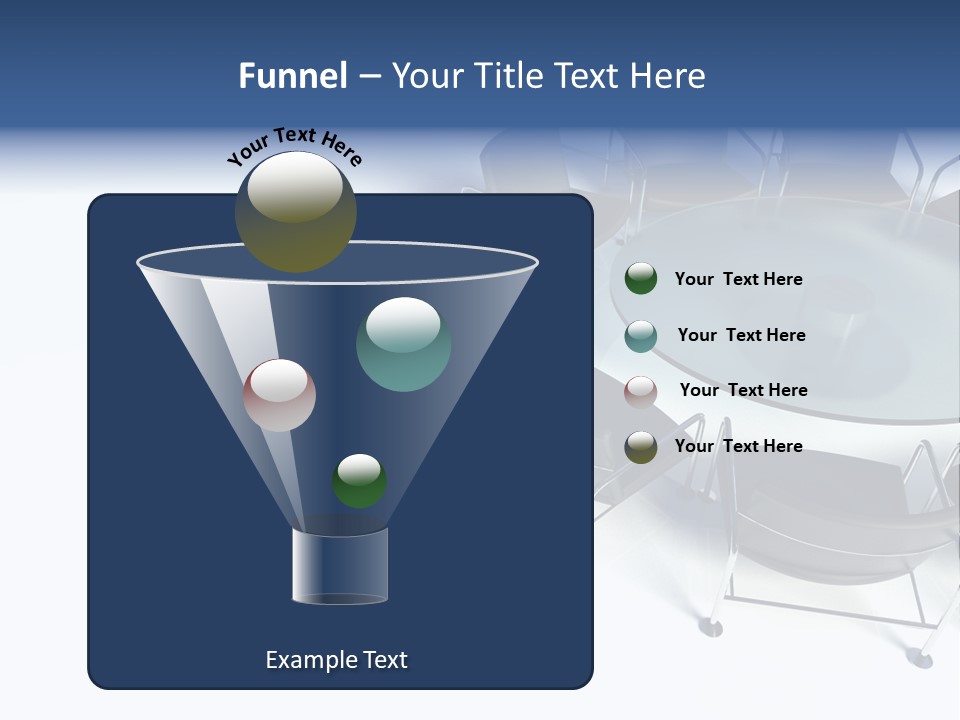 Funnel – Your Title Text Here

Your Text Here

Your Text Here

Your Text Here

Your Text Here

Your Text Here

Example Text